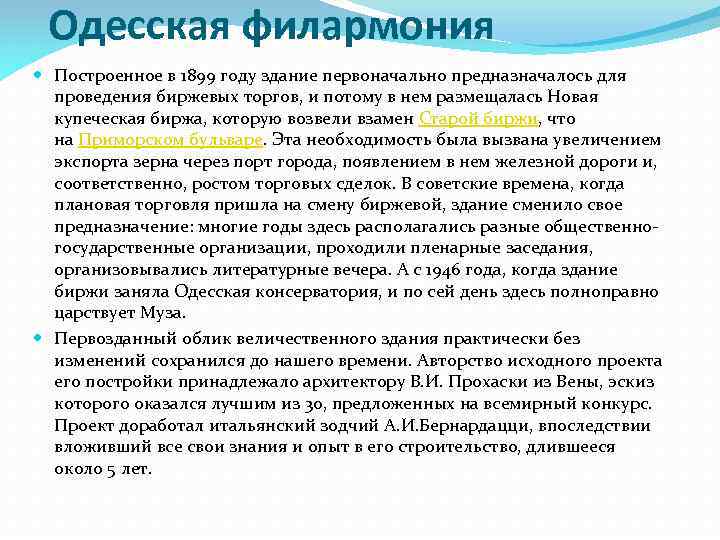 Одесская филармония

Построенное в 1899 году здание первоначально предназначалось для проведения биржевых торгов, и потому в нем размещалась Новая купеческая биржа, которую возвели взамен Старой биржи, что на Приморском бульваре. Эта необходимость была вызвана увеличением экспорта зерна через порт города, появлением в нем железной дороги и, соответственно, ростом торговых сделок. В советские времена, когда плановая торговля пришла на смену биржевой, здание сменило свое предназначение: многие годы здесь располагались разные общественно-государственные организации, проходили пленарные заседания, организовывались литературные вечера. А с 1946 года, когда здание биржи заняла Одесская консерватория, и по сей день здесь полноправно царствует Муза.

Первозданный облик величественного здания практически без изменений сохранился до нашего времени. Авторство исходного проекта его постройки принадлежало архитектору В.И. Прохаски из Вены, эскиз которого оказался лучшим из 30, предложенных на всемирный конкурс. Проект доработал итальянский зодчий А.И.Бернардацци, впоследствии вложивший все свои знания и опыт в его строительство, длившееся около 5 лет.